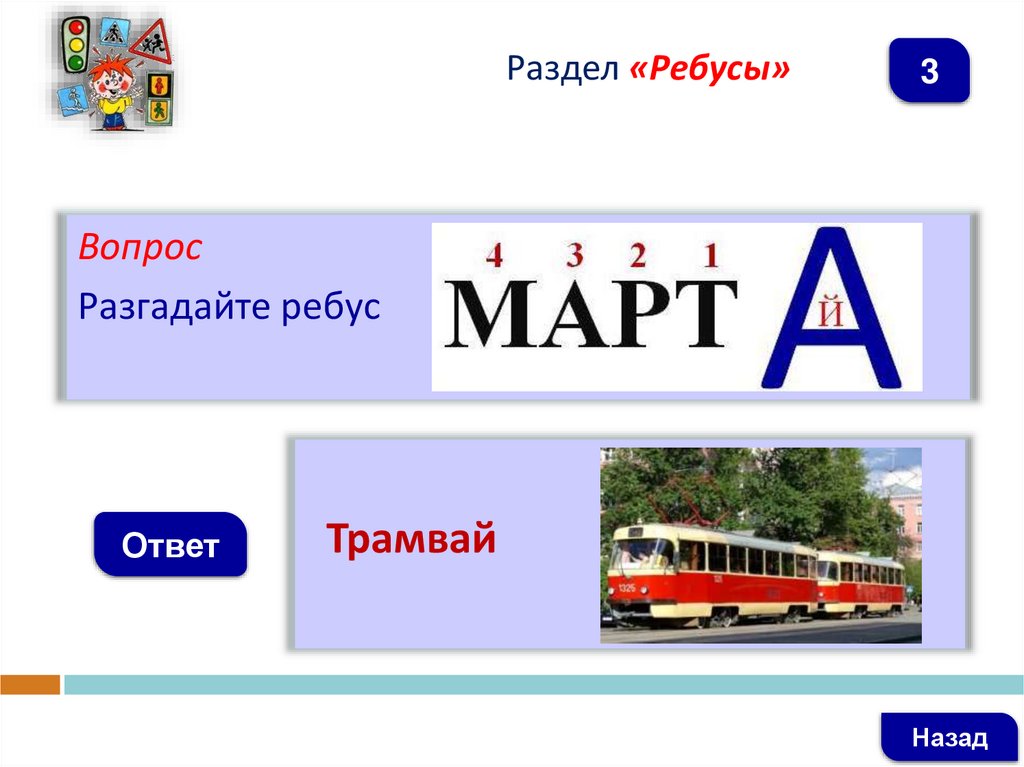 Раздел «Ребусы»

3

Вопрос

Разгадайте ребус

4 3 2 1
МАРТ А Й

Ответ

Трамвай

1325

Назад